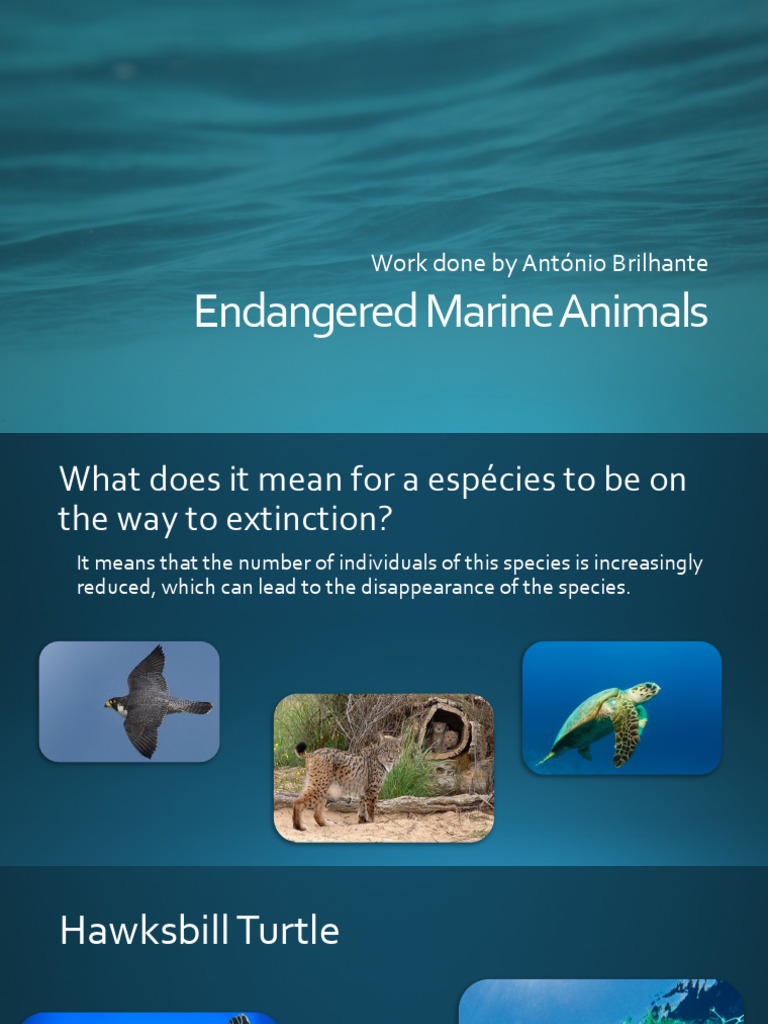 Work done by António Brilhante

Endangered Marine Animals

What does it mean for a espécies to be on the way to extinction?

It means that the number of individuals of this species is increasingly reduced, which can lead to the disappearance of the species.

Hawksbill Turtle